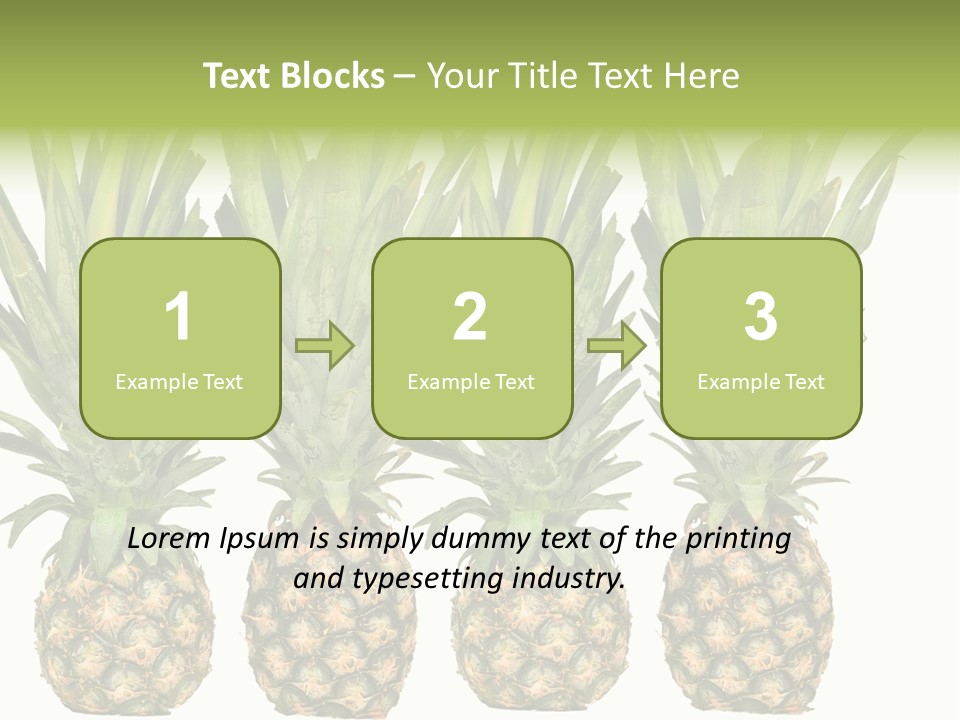 Text Blocks – Your Title Text Here

1
Example Text

2
Example Text

3
Example Text

Lorem Ipsum is simply dummy text of the printing and typesetting industry.